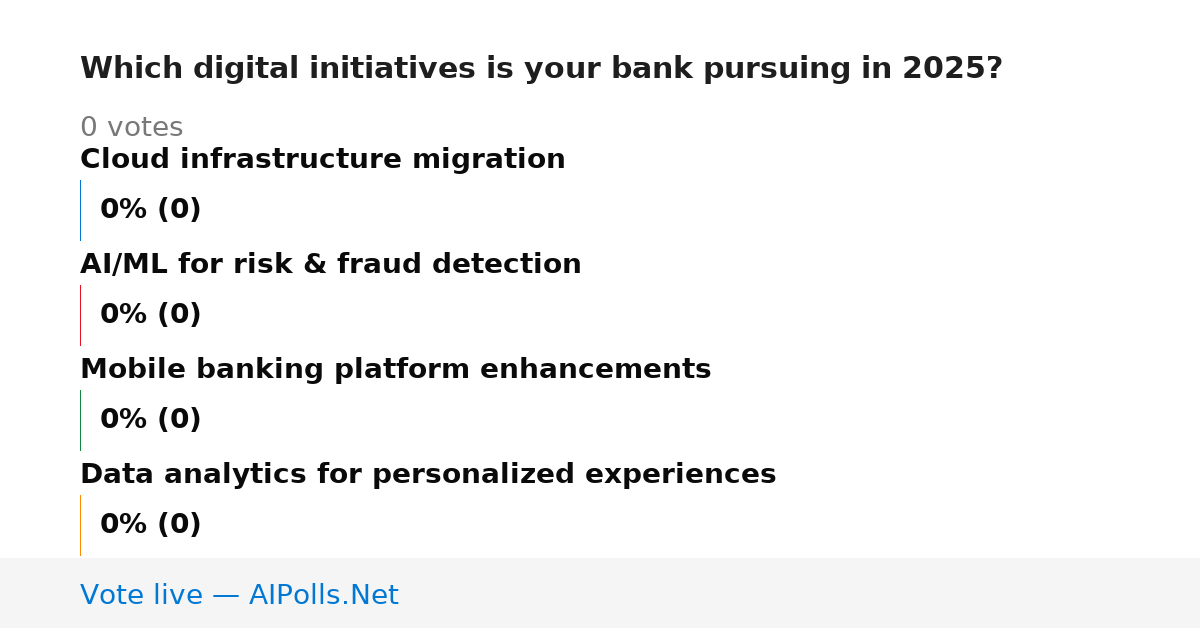 Which digital initiatives is your bank pursuing in 2025?

0 votes

Cloud infrastructure migration

0% (0)

AI/ML for risk & fraud detection

0% (0)

Mobile banking platform enhancements

0% (0)

Data analytics for personalized experiences

0% (0)

Vote live — AIPolls.Net